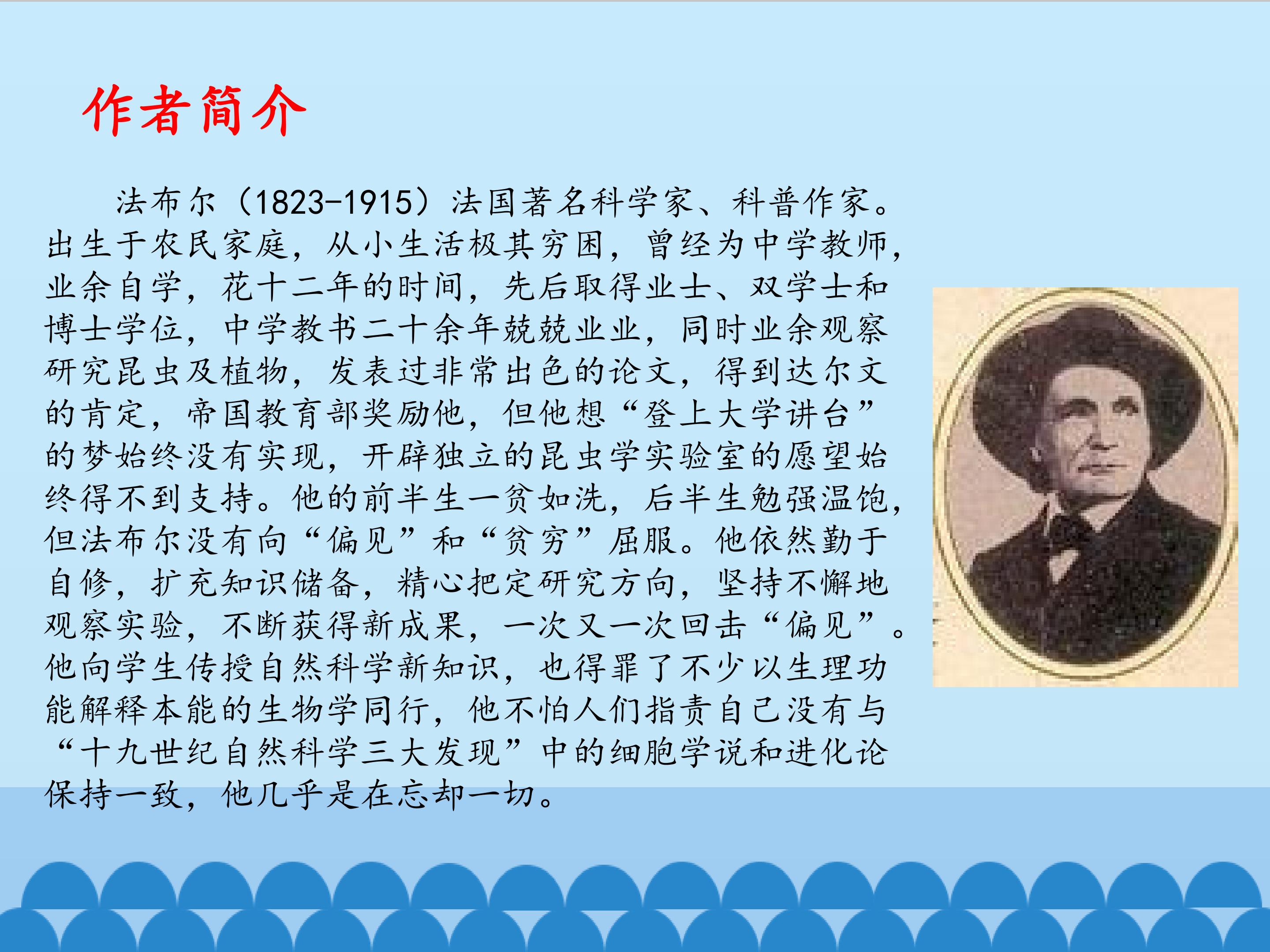 作者简介

法布尔（1823-1915）法国著名科学家、科普作家。出生于农民家庭，从小生活极其穷困，曾经为中学教师，业余自学，花十二年的时间，先后取得业士、双学士和博士学位，中学教书二十余年兢兢业业，同时业余观察研究昆虫及植物，发表过非常出色的论文，得到达尔文的肯定，帝国教育部奖励他，但他想“登上大学讲台”的梦始终没有实现，开辟独立的昆虫学实验室的愿望始终得不到支持。他的前半生一贫如洗，后半生勉强温饱，但法布尔没有向“偏见”和“贫穷”屈服。他依然勤于自修，扩充知识储备，精心把定研究方向，坚持不懈地观察实验，不断获得新成果，一次又一次回击“偏见”。他向学生传授自然科学新知识，也得罪了不少以生理功能解释本能的生物学同行，他不怕人们指责自己没有与“十九世纪自然科学三大发现”中的细胞学说和进化论保持一致，他几乎是在忘却一切。